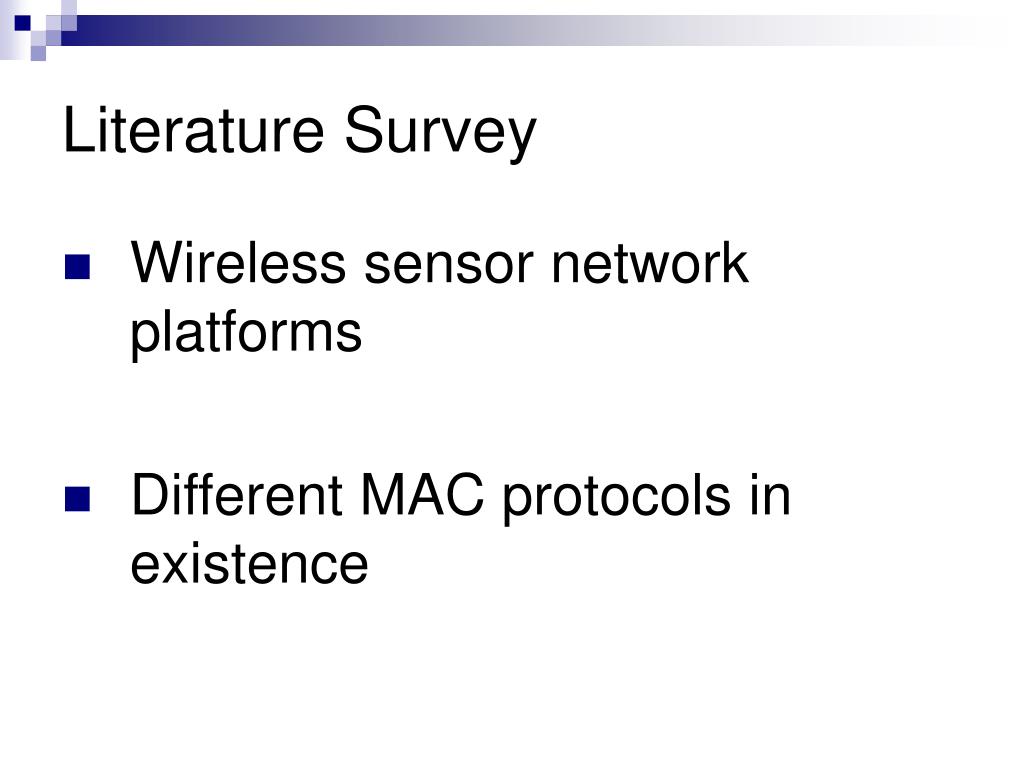 Literature Survey

Wireless sensor network platforms

Different MAC protocols in existence